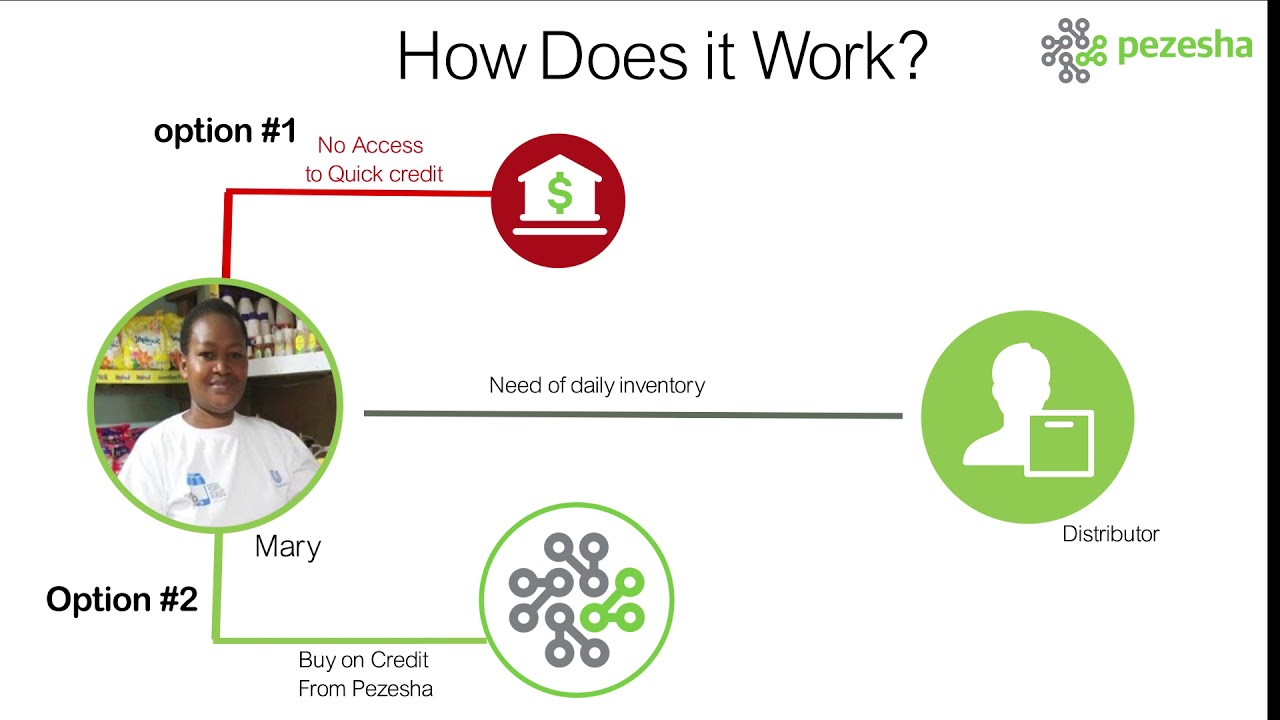 How Does it Work?

pezesha

option #1

No Access to Quick credit

$

Need of daily inventory

Mary

Distributor

Option #2

Buy on Credit From Pezesha